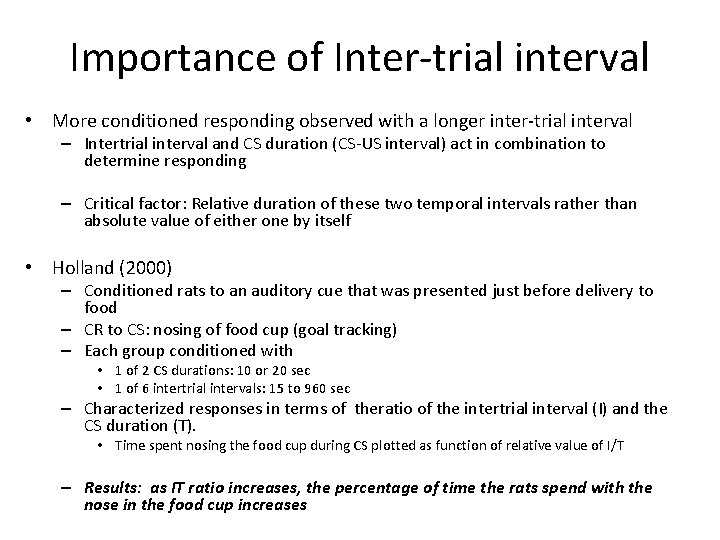 Importance of Inter-trial interval

• More conditioned responding observed with a longer inter-trial interval
– Intertrial interval and CS duration (CS-US interval) act in combination to determine responding

– Critical factor: Relative duration of these two temporal intervals rather than absolute value of either one by itself

• Holland (2000)
– Conditioned rats to an auditory cue that was presented just before delivery to food
– CR to CS: nosing of food cup (goal tracking)
– Each group conditioned with
• 1 of 2 CS durations: 10 or 20 sec
• 1 of 6 intertrial intervals: 15 to 960 sec
– Characterized responses in terms of theratio of the intertrial interval (I) and the CS duration (T).
• Time spent nosing the food cup during CS plotted as function of relative value of I/T

– Results: as IT ratio increases, the percentage of time the rats spend with the nose in the food cup increases